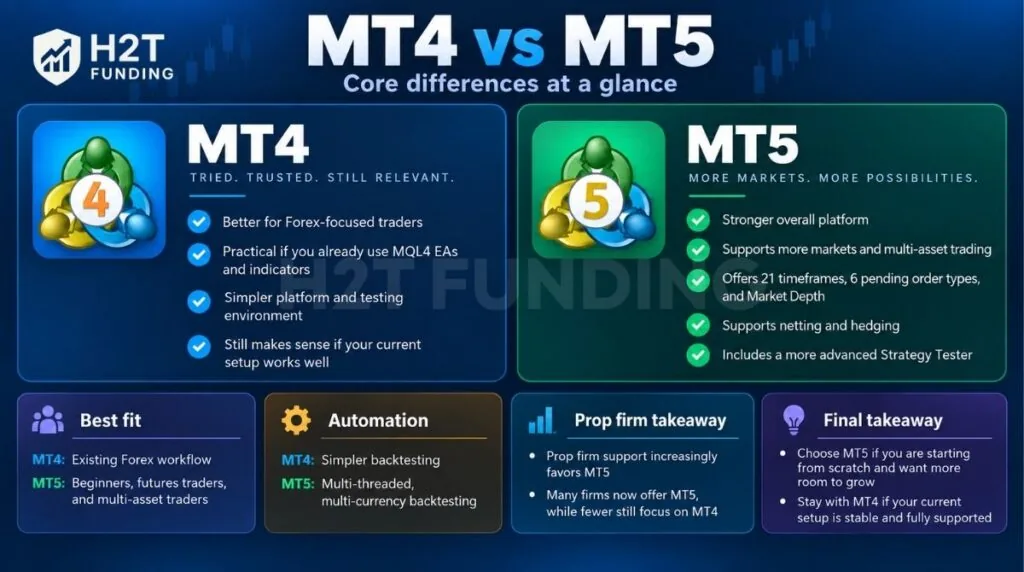 H2T FUNDING

MT4 vs MT5
Core differences at a glance

4
MT4
TRIED. TRUSTED. STILL RELEVANT.
Better for Forex-focused traders
Practical if you already use MQL4 EAs and indicators
Simpler platform and testing environment
Still makes sense if your current setup works well

5
MT5
MORE MARKETS. MORE POSSIBILITIES.
Stronger overall platform
Supports more markets and multi-asset trading
Offers 21 timeframes, 6 pending order types, and Market Depth
Supports netting and hedging
Includes a more advanced Strategy Tester

H2T FUNDING

Best fit
MT4: Existing Forex workflow
MT5: Beginners, futures traders, and multi-asset traders

Automation
MT4: Simpler backtesting
MT5: Multi-threaded, multi-currency backtesting

Prop firm takeaway
Prop firm support increasingly favors MT5
Many firms now offer MT5, while fewer still focus on MT4

Final takeaway
Choose MT5 if you are starting from scratch and want more room to grow
Stay with MT4 if your current setup is stable and fully supported